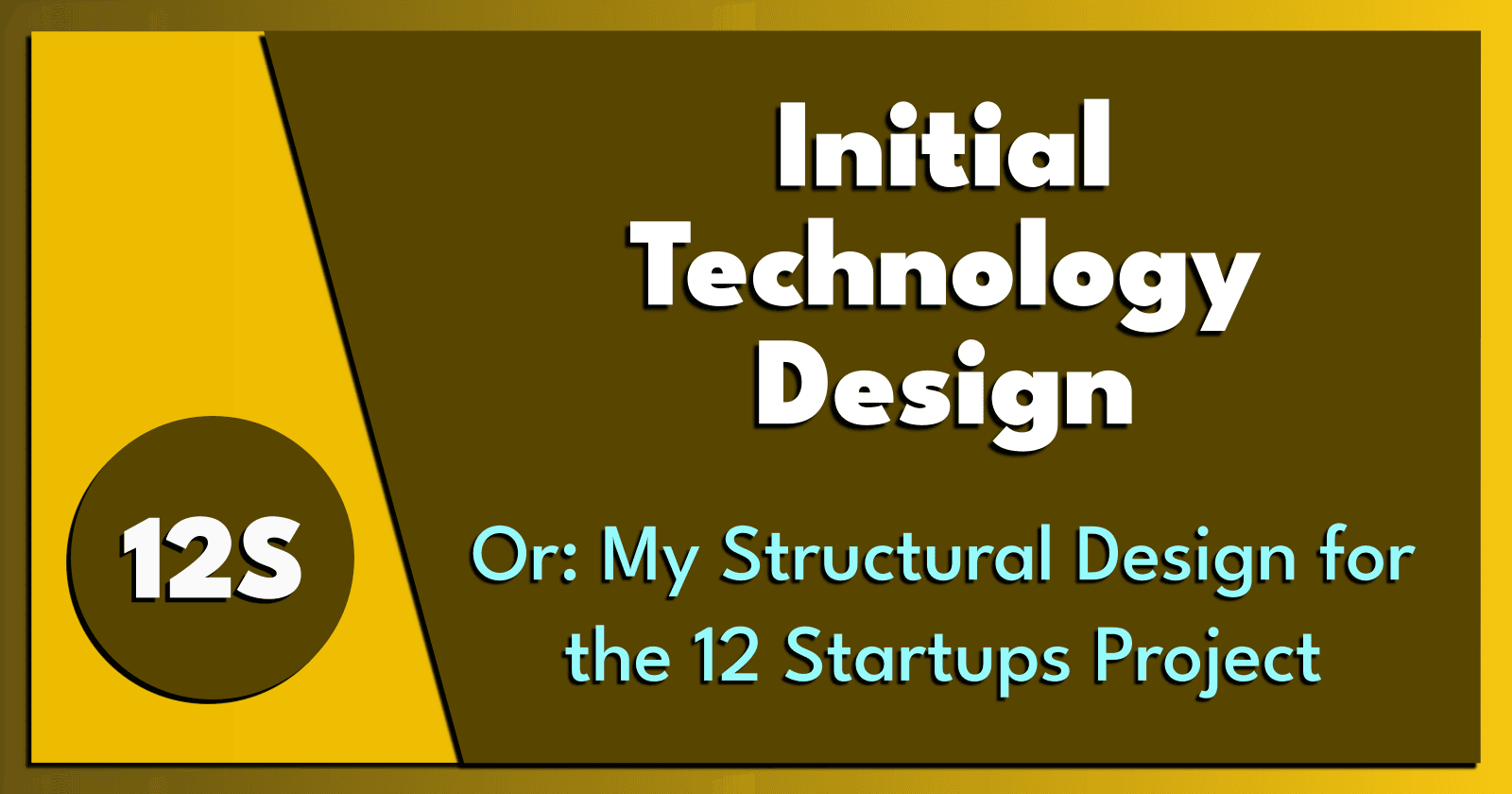 12S

Initial Technology Design

Or: My Structural Design for the 12 Startups Project